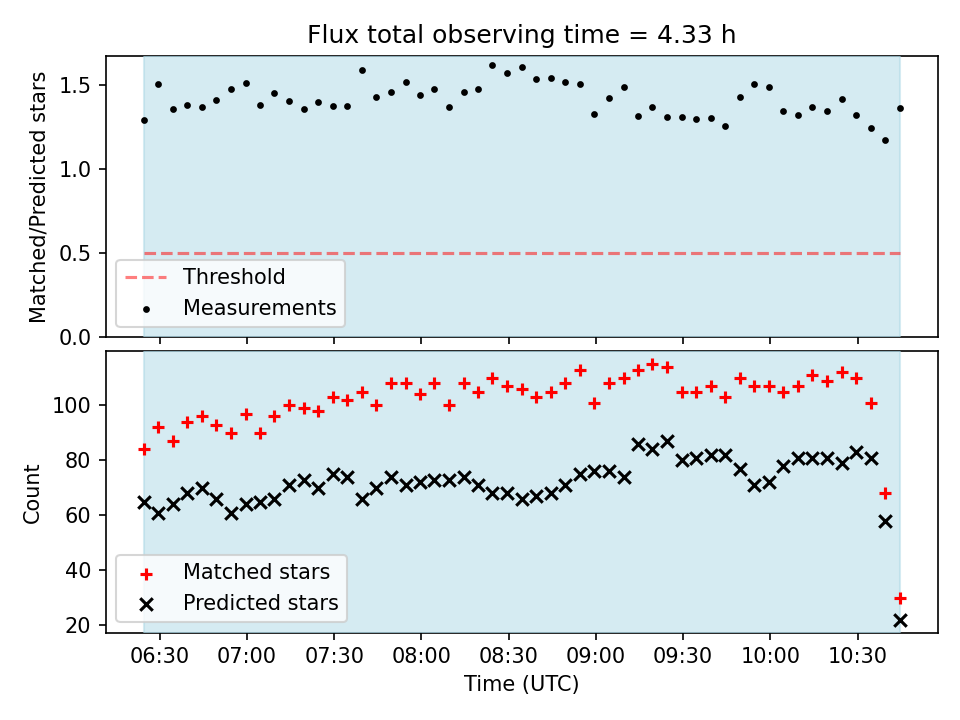 Flux total observing time = 4.33 h

Matched/Predicted stars

1.5
1.0
0.5
0.0

Threshold
Measurements

Count

100
80
60
40
20

Matched stars
Predicted stars

06:30 07:00 07:30 08:00 08:30 09:00 09:30 10:00 10:30

Time (UTC)